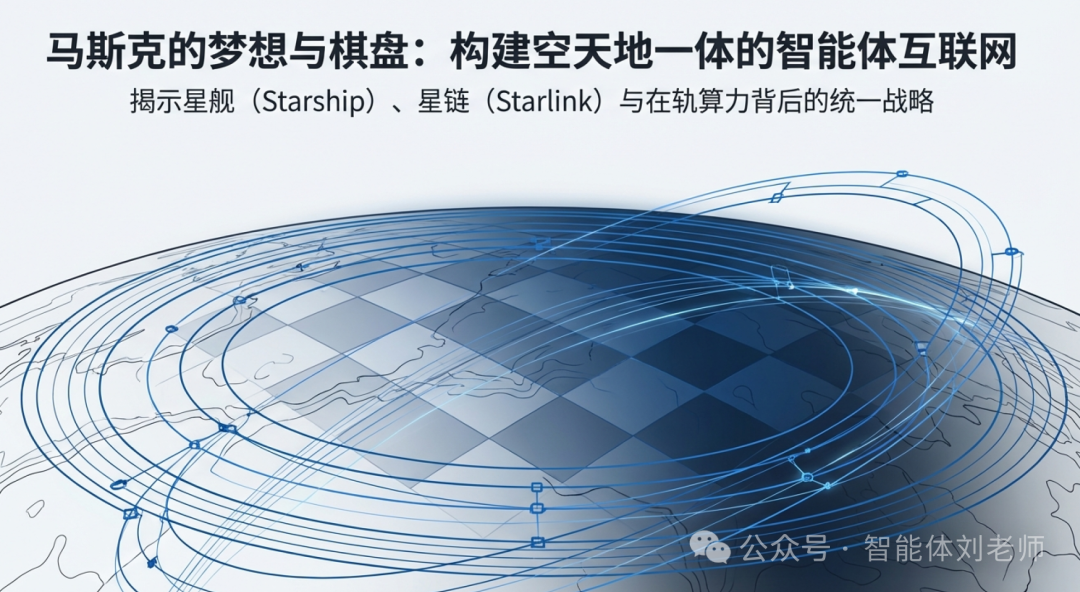 马斯克的梦想与棋盘：构建空天地一体的智能体互联网

揭示星舰（Starship）、星链（Starlink）与在轨算力背后的统一战略

公众号 · 智能体刘老师